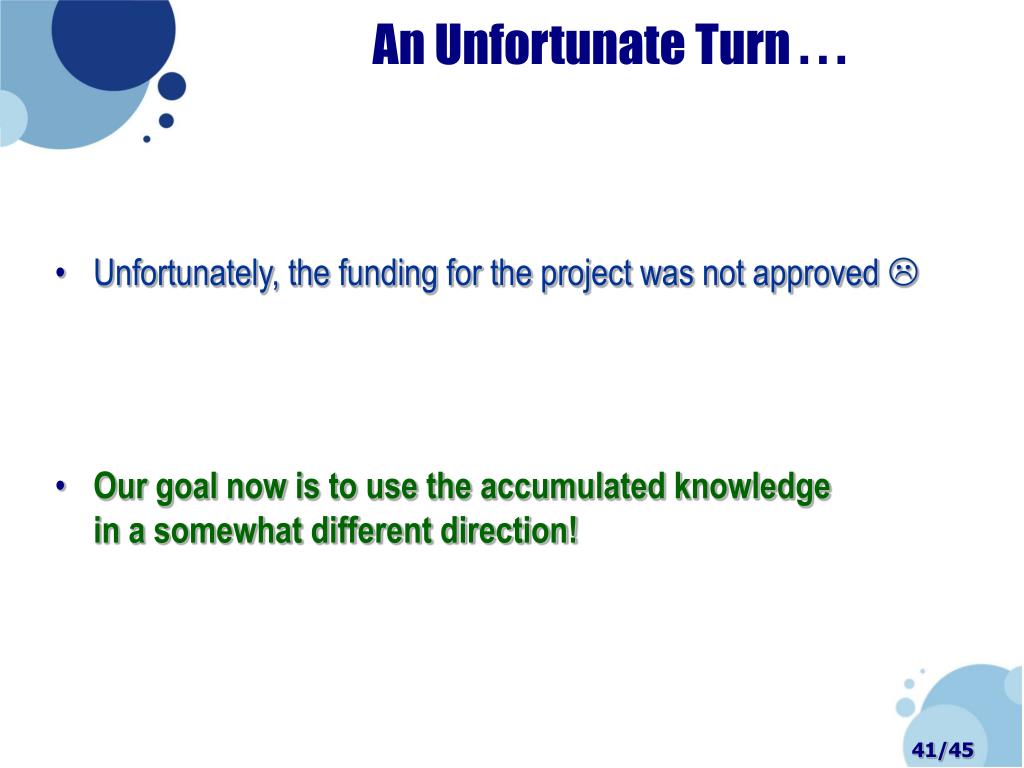 An Unfortunate Turn . . .

• Unfortunately, the funding for the project was not approved ☹

• Our goal now is to use the accumulated knowledge in a somewhat different direction!

41/45